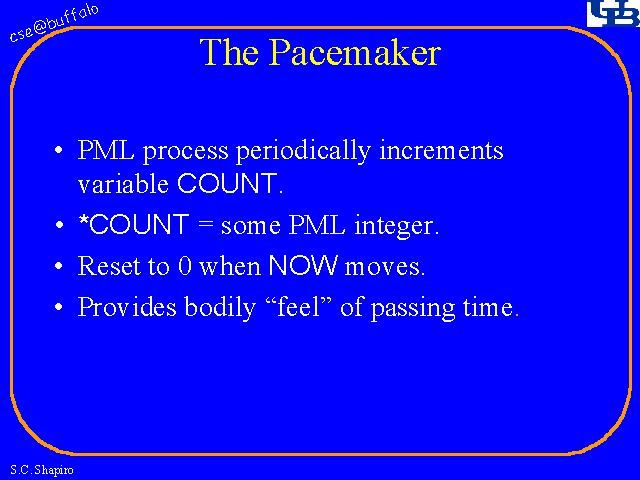 cse@buffalo

UB

The Pacemaker

• PML process periodically increments variable COUNT.
• *COUNT = some PML integer.
• Reset to 0 when NOW moves.
• Provides bodily “feel” of passing time.

S.C.Shapiro